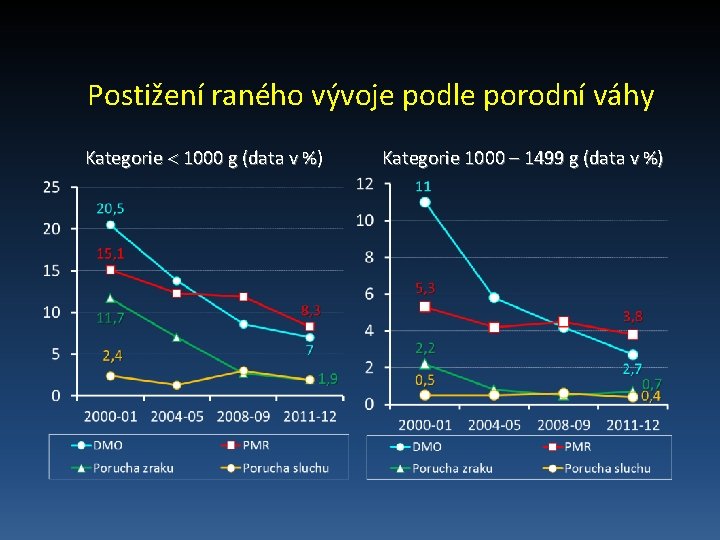 Postižení raného vývoje podle porodní váhy

Kategorie < 1000 g (data v %)

25
20
15
10
5
0

20,5
15,1
11,7
2,4
8,3
7
1,9

2000-01 2004-05 2008-09 2011-12

DMO
PMR
Porucha zraku
Porucha sluchu

Kategorie 1000 – 1499 g (data v %)

12
10
8
6
4
2
0

11
5,3
2,2
0,5
3,8
2,7
0,7
0,4

2000-01 2004-05 2008-09 2011-12

DMO
PMR
Porucha zraku
Porucha sluchu